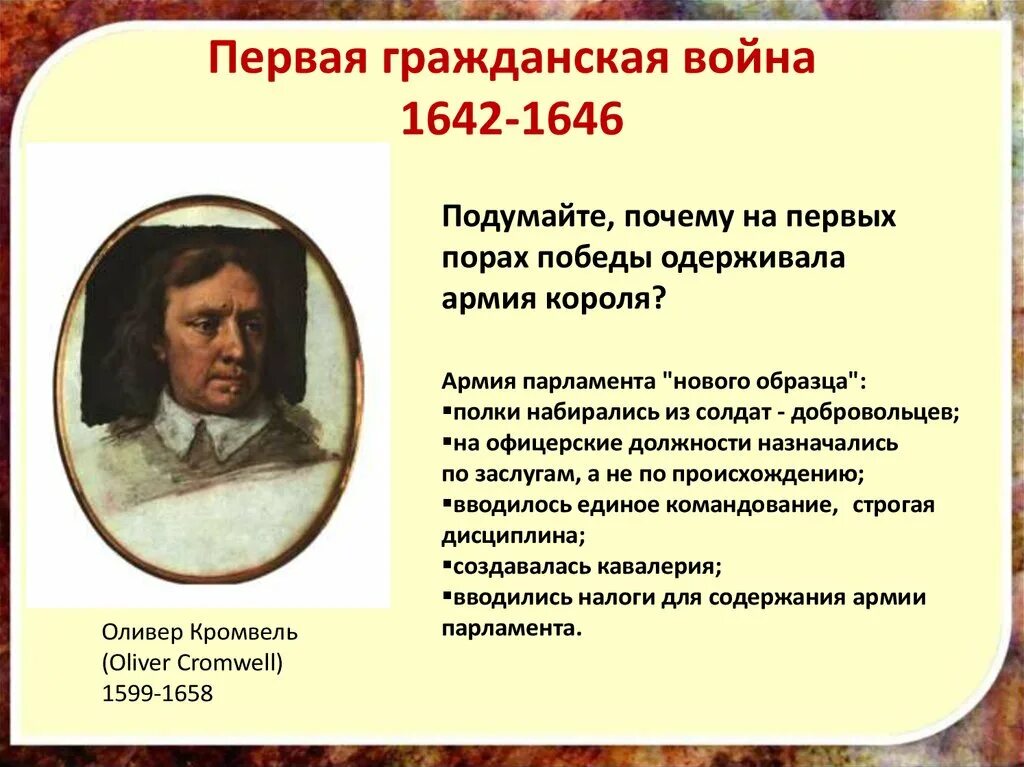 Первая гражданская война
1642-1646

Подумайте, почему на первых порах победы одерживала армия короля?

Армия парламента "нового образца":
▪полки набирались из солдат - добровольцев;
▪на офицерские должности назначались по заслугам, а не по происхождению;
▪вводилось единое командование, строгая дисциплина;
▪создавалась кавалерия;
▪вводились налоги для содержания армии парламента.

Оливер Кромвель
(Oliver Cromwell)
1599-1658